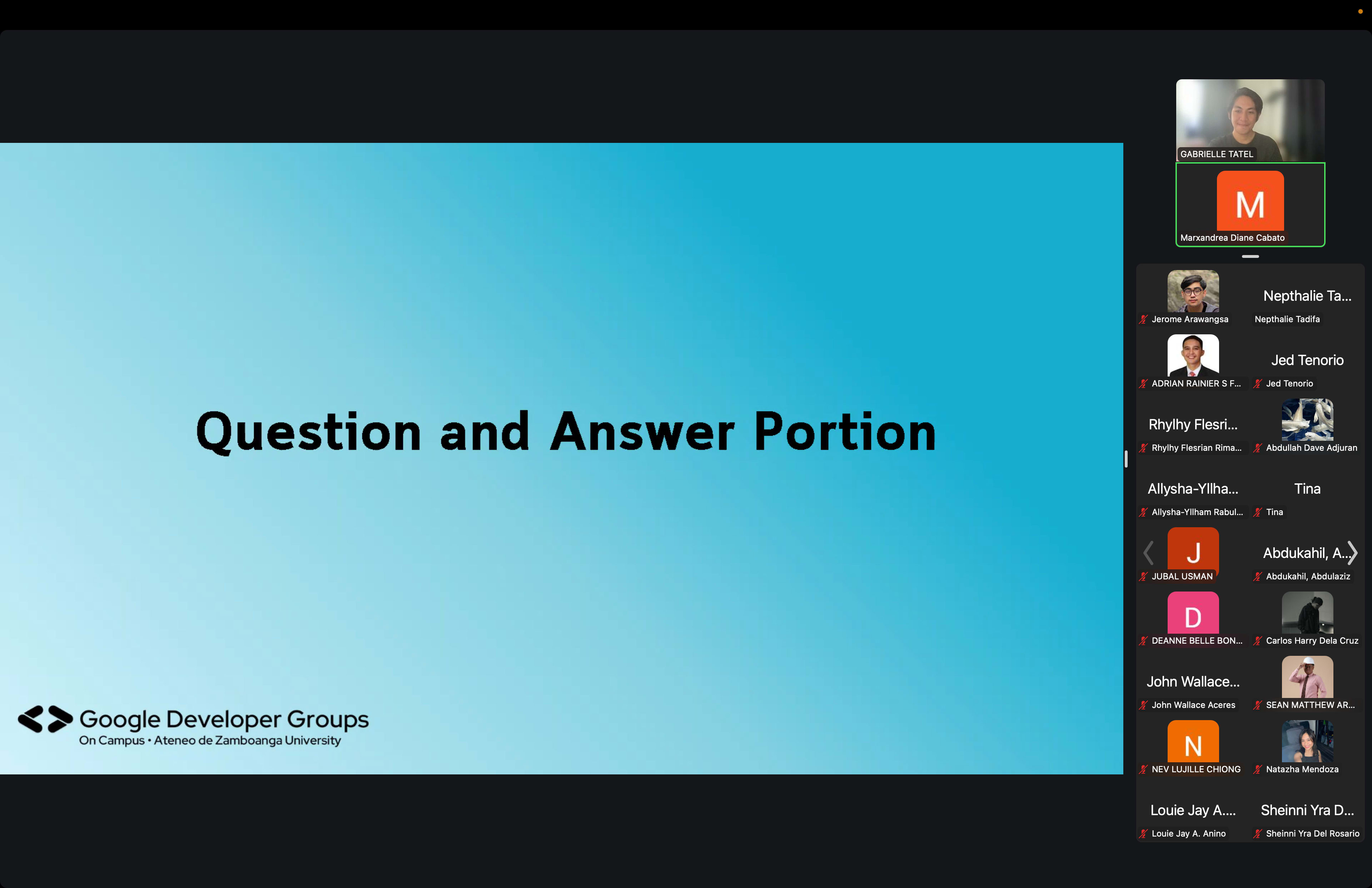 Question and Answer Portion

Google Developer Groups
On Campus • Ateneo de Zamboanga University

GABRIELLE TATEL

M
Marxandrea Diane Cabato

Jerome Arawangsa

Nepthalie Ta...
Nepthalie Tadifa

ADRIAN RAINIER S F...

Jed Tenorio
Jed Tenorio

Rhylhy Flesri...
Rhylhy Flesrian Rima...

Abdullah Dave Adjuran

Allysha-Yllha...
Allysha-Yllham Rabul...

Tina
Tina

J
JUBAL USMAN

Abdukahil, A...
Abdukahil, Abdulaziz

D
DEANNE BELLE BON...

Carlos Harry Dela Cruz

John Wallace...
John Wallace Aceres

SEAN MATTHEW AR...

N
NEV LUJILLE CHIONG

Natazha Mendoza

Louie Jay A....
Louie Jay A. Anino

Sheinni Yra D...
Sheinni Yra Del Rosario